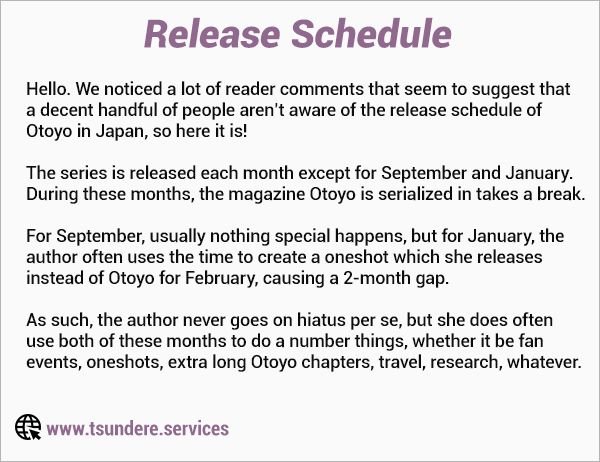 Release Schedule

Hello. We noticed a lot of reader comments that seem to suggest that a decent handful of people aren't aware of the release schedule of Otoyo in Japan, so here it is!

The series is released each month except for September and January. During these months, the magazine Otoyo is serialized in takes a break.

For September, usually nothing special happens, but for January, the author often uses the time to create a oneshot which she releases instead of Otoyo for February, causing a 2-month gap.

As such, the author never goes on hiatus per se, but she does often use both of these months to do a number things, whether it be fan events, oneshots, extra long Otoyo chapters, travel, research, whatever.

www.tsundere.services